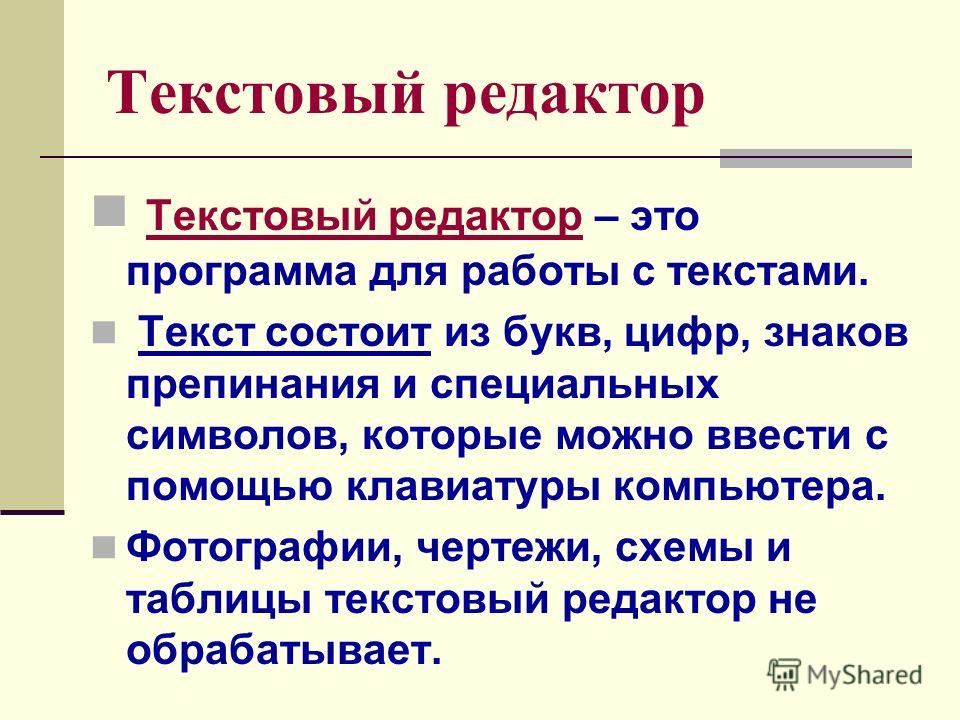 Текстовый редактор

Текстовый редактор – это программа для работы с текстами.

Текст состоит из букв, цифр, знаков препинания и специальных символов, которые можно ввести с помощью клавиатуры компьютера.

Фотографии, чертежи, схемы и таблицы текстовый редактор не обрабатывает.

MyShared